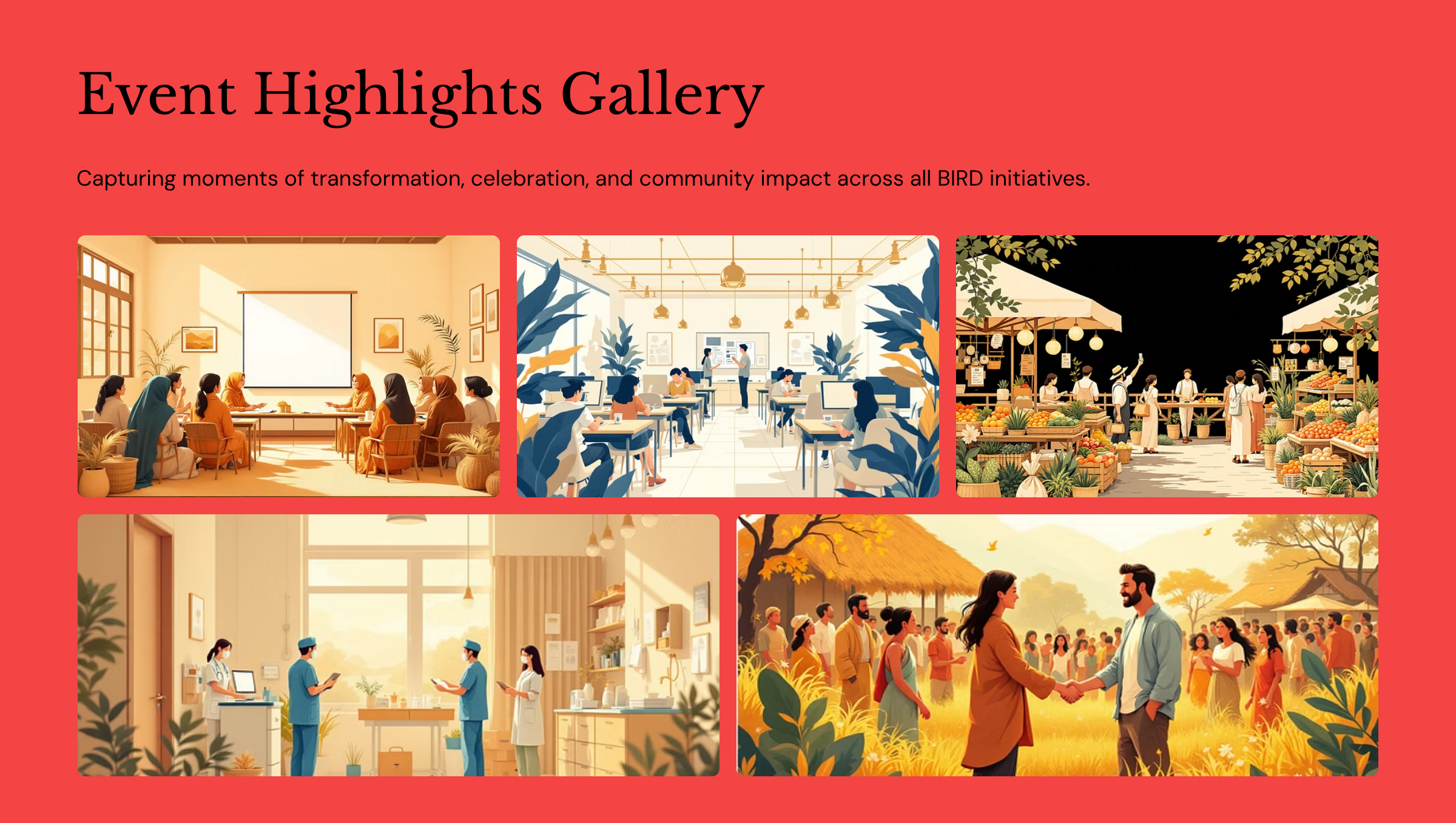 Event Highlights Gallery

Capturing moments of transformation, celebration, and community impact across all BIRD initiatives.